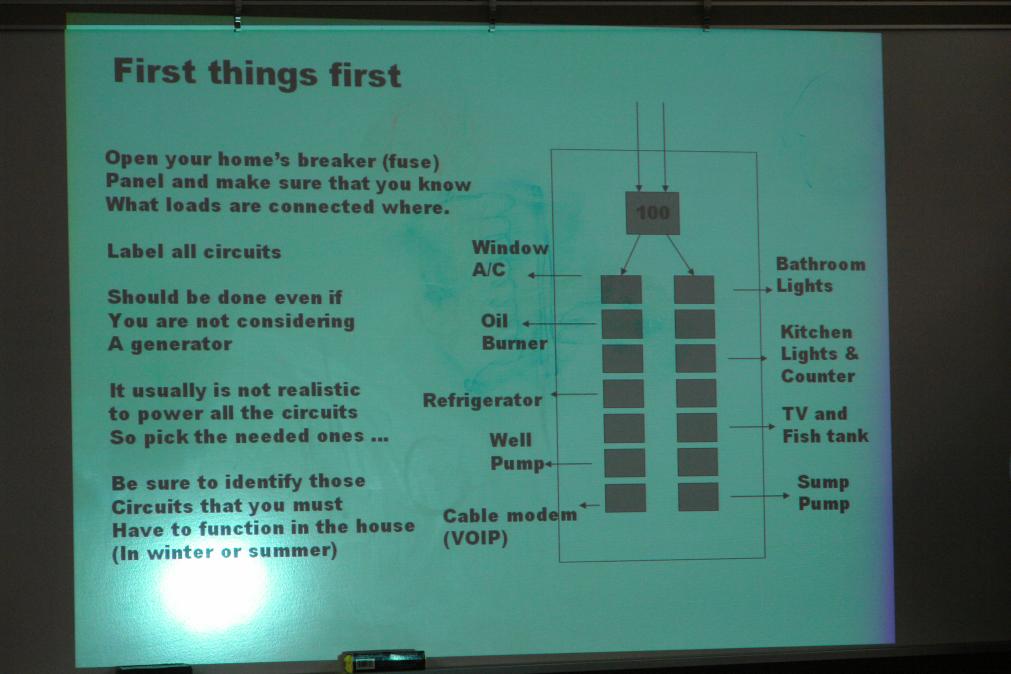 First things first

Open your home's breaker (fuse) Panel and make sure that you know What loads are connected where.

Label all circuits

Should be done even if You are not considering A generator

It usually is not realistic to power all the circuits So pick the needed ones ...

Be sure to identify those Circuits that you must Have to function in the house (In winter or summer)

100

Window A/C

Oil Burner

Refrigerator

Well Pump

Cable modem (VOIP)

Bathroom Lights

Kitchen Lights & Counter

TV and Fish tank

Sump Pump